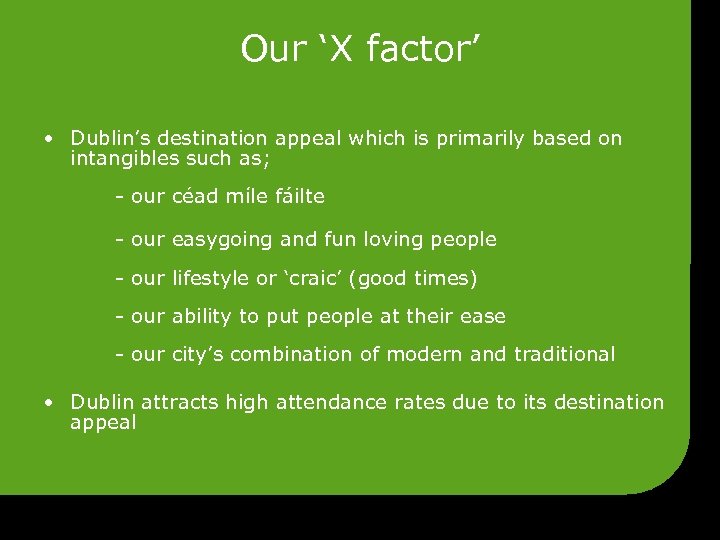 Our ‘X factor’

• Dublin’s destination appeal which is primarily based on intangibles such as;

- our céad míle fáilte

- our easygoing and fun loving people

- our lifestyle or ‘craic’ (good times)

- our ability to put people at their ease

- our city’s combination of modern and traditional

• Dublin attracts high attendance rates due to its destination appeal